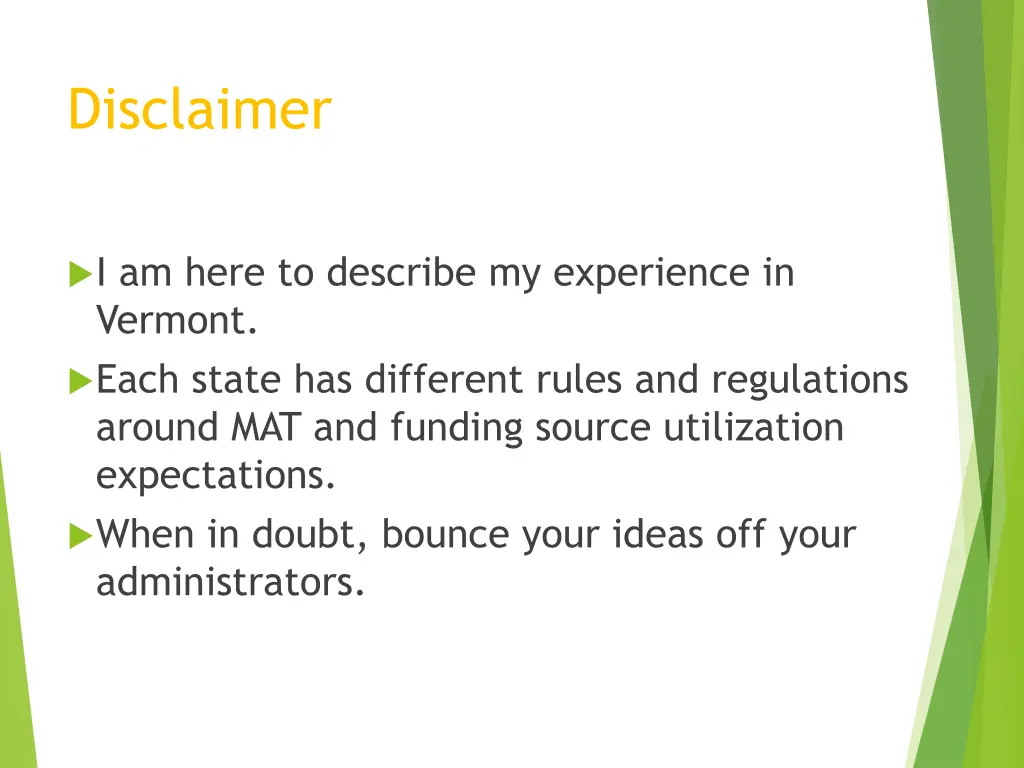 Disclaimer

I am here to describe my experience in Vermont.

Each state has different rules and regulations around MAT and funding source utilization expectations.

When in doubt, bounce your ideas off your administrators.